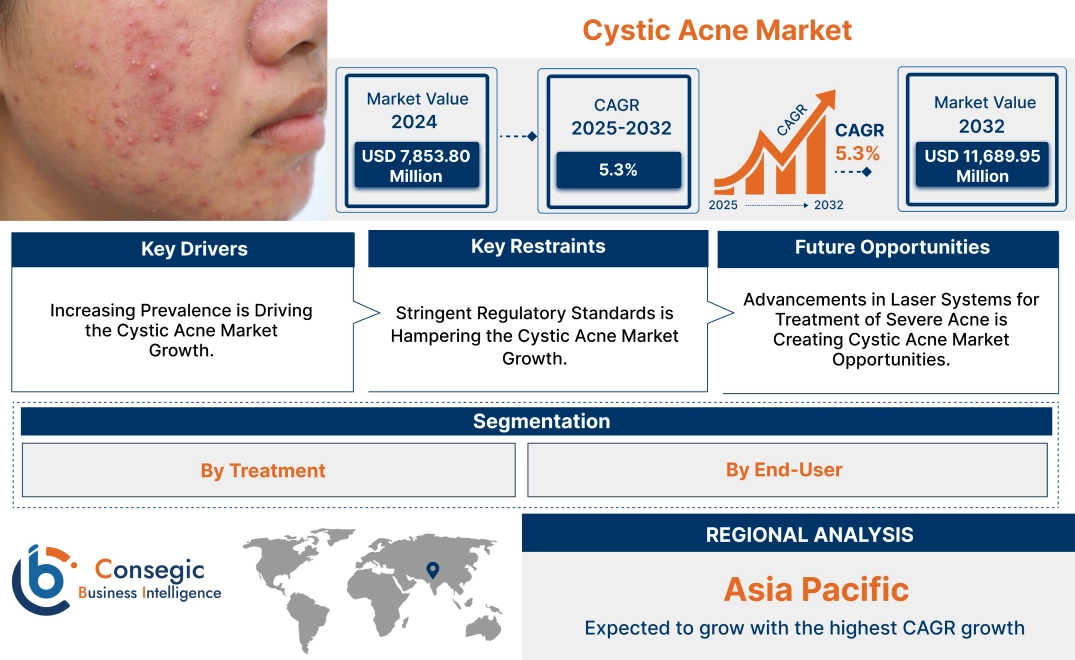 Cystic Acne Market

Market Value 2024

USD 7,853.80 Million

CAGR 2025-2032

5.3%

CAGR

CAGR 5.3%

2025 2032

Market Value 2032

USD 11,689.95 Million

Key Drivers

Increasing Prevalence is Driving the Cystic Acne Market Growth.

Key Restraints

Stringent Regulatory Standards is Hampering the Cystic Acne Market Growth.

Future Opportunities

Advancements in Laser Systems for Treatment of Severe Acne is Creating Cystic Acne Market Opportunities.

Segmentation

By Treatment

By End-User

Consegic Business Intelligence

REGIONAL ANALYSIS

Asia Pacific

Expected to grow with the highest CAGR growth